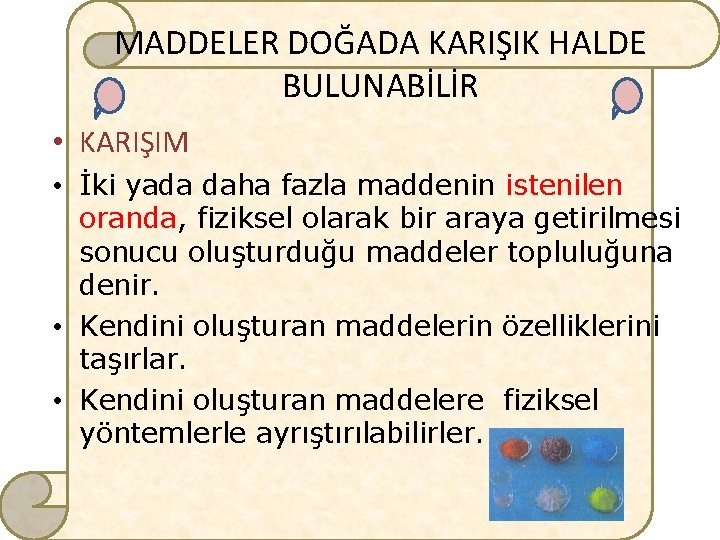 MADDELER DOĞADA KARIŞIK HALDE BULUNABİLİR

• KARIŞIM
• İki yada daha fazla maddenin istenilen oranda, fiziksel olarak bir araya getirilmesi sonucu oluşturduğu maddeler topluluğuna denir.
• Kendini oluşturan maddelerin özelliklerini taşırlar.
• Kendini oluşturan maddelere fiziksel yöntemlerle ayrıştırılabilirler.